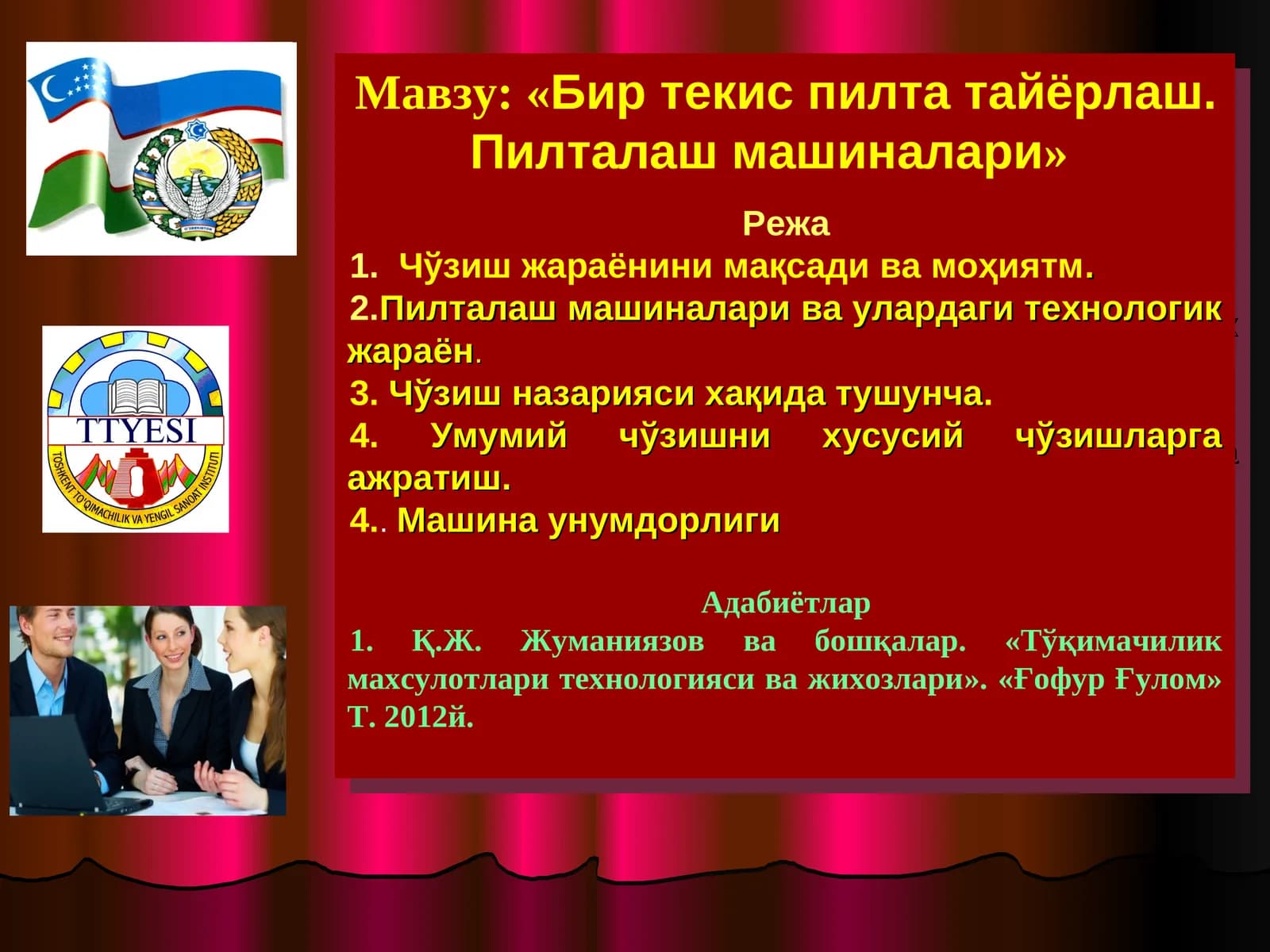 TTYESI

TOSHKENT TO'QIMACHILIK VA YENGIL SANOAT INSTITUTI

Мавзу: «Бир текис пилта тайёрлаш. Пилталаш машиналари»

Режа

1. Чўзиш жараёнини мақсади ва моҳиятм.

2.Пилталаш машиналари ва улардаги технологик жараён.

3. Чўзиш назарияси хақида тушунча.

4. Умумий чўзишни хусусий чўзишларга ажратиш.

4.. Машина унумдорлиги

Адабиётлар

1. Қ.Ж. Жуманиязов ва бошқалар. «Тўқимачилик махсулотлари технологияси ва жихозлари». «Ғофур Ғулом» Т. 2012й.